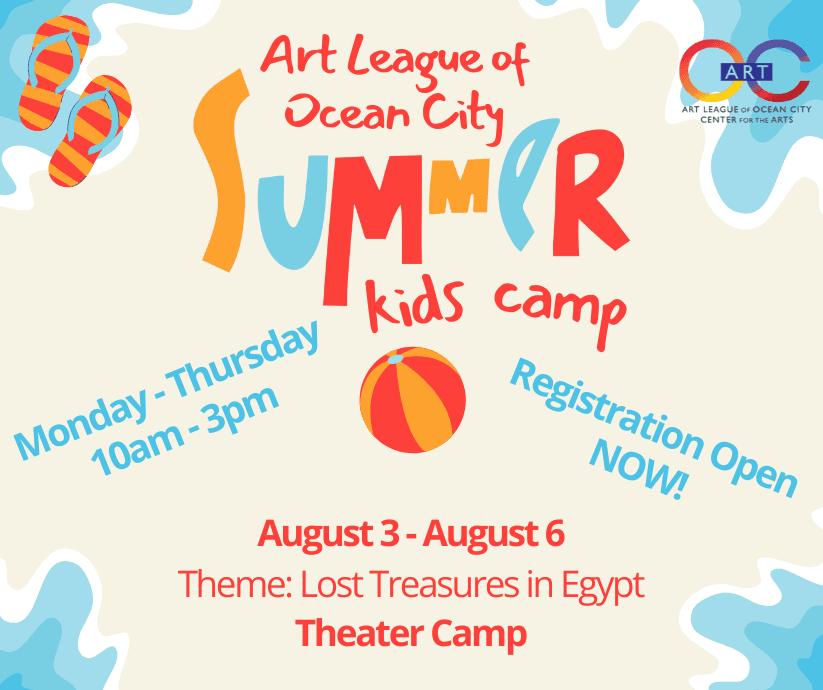 Art League of Ocean City

ART
ART LEAGUE OF OCEAN CITY
CENTER FOR THE ARTS

SUMMER
kids camp

Monday - Thursday
10am - 3pm

Registration Open
NOW!

August 3 - August 6
Theme: Lost Treasures in Egypt
Theater Camp